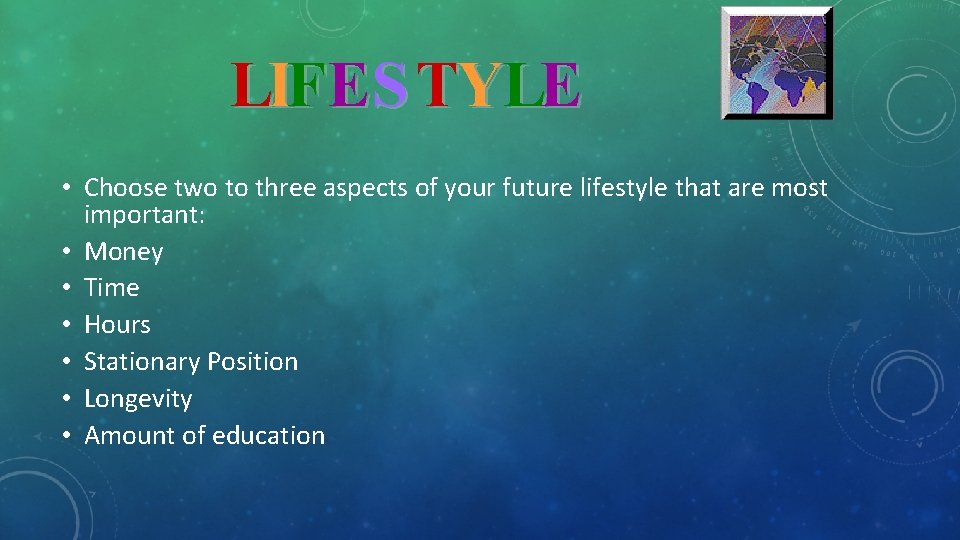 LIFESTYLE

• Choose two to three aspects of your future lifestyle that are most important:
• Money
• Time
• Hours
• Stationary Position
• Longevity
• Amount of education